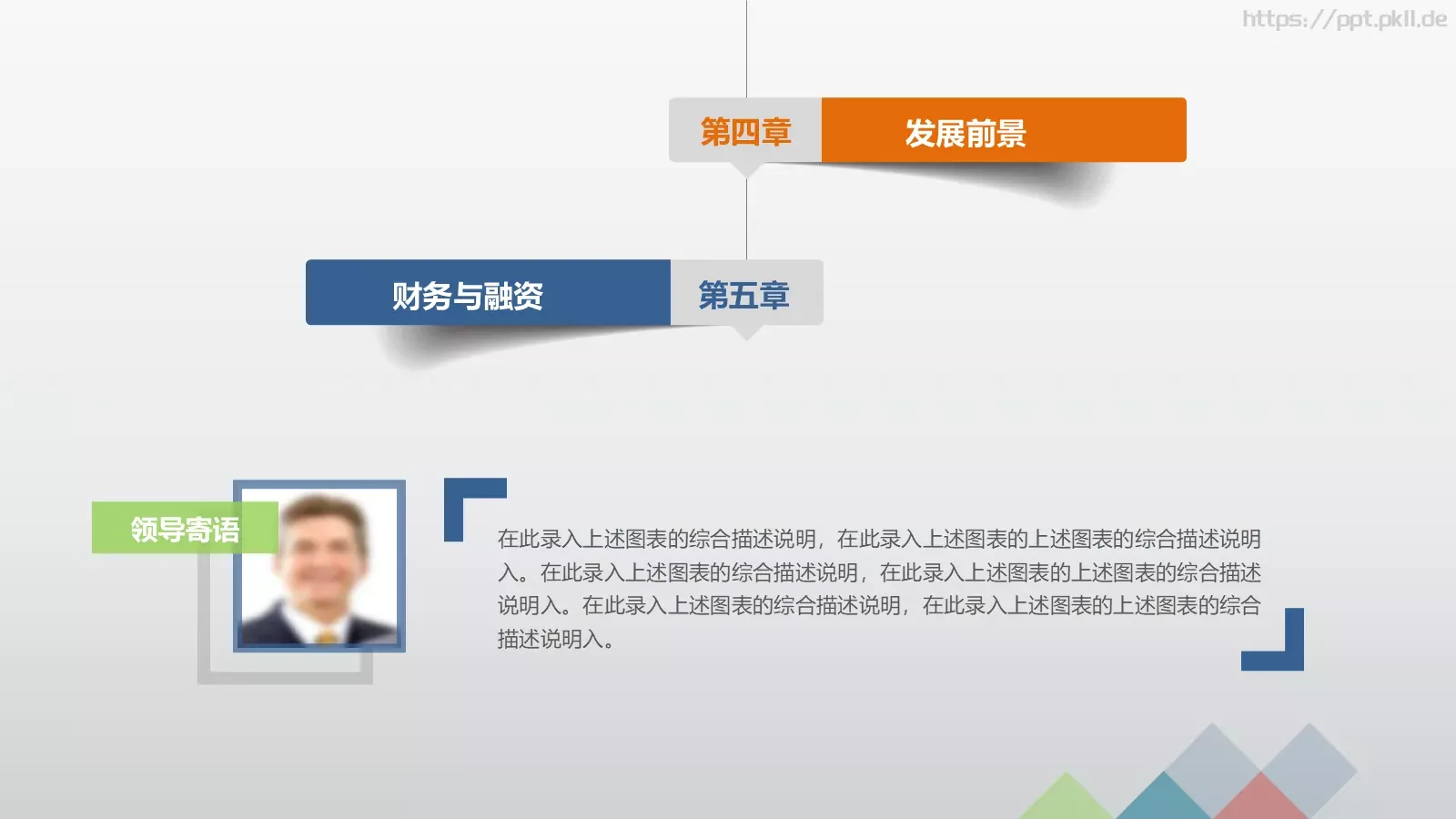 https://ppt.pkll.de

第四章

发展前景

财务与融资

第五章

领导寄语

在此录入上述图表的综合描述说明，在此录入上述图表的上述图表的综合描述说明入。在此录入上述图表的综合描述说明，在此录入上述图表的上述图表的综合描述说明入。在此录入上述图表的综合描述说明，在此录入上述图表的上述图表的综合描述说明入。